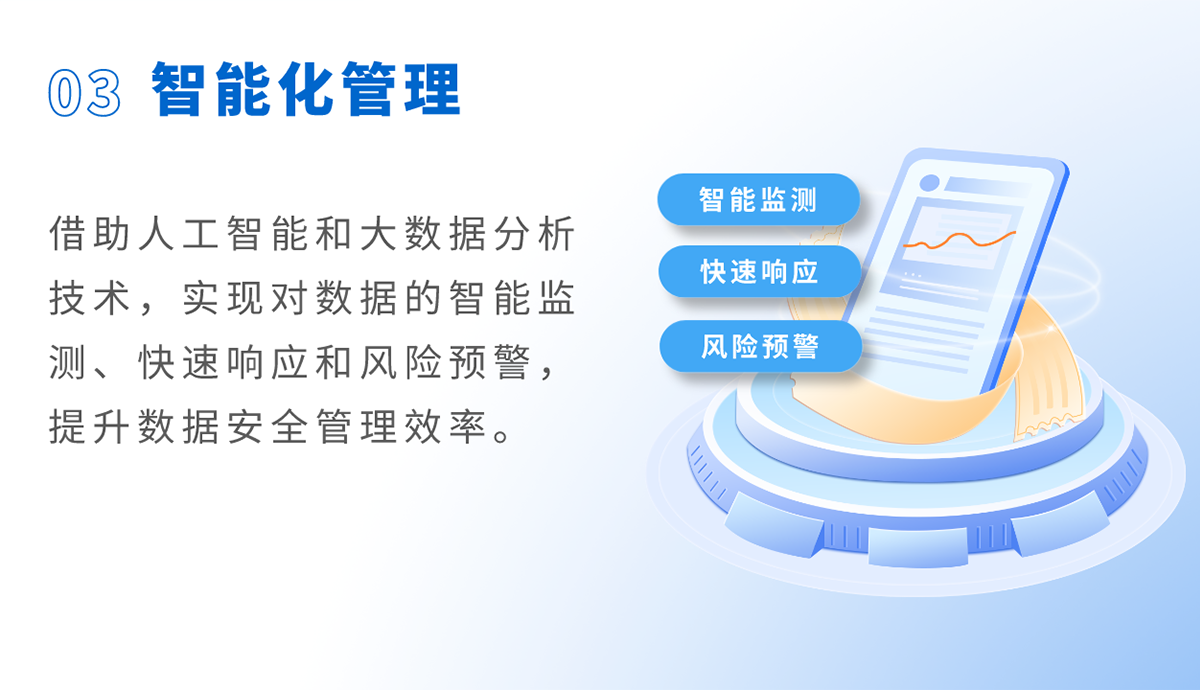 03 智能化管理

借助人工智能和大数据分析技术，实现对数据的智能监测、快速响应和风险预警，提升数据安全管理效率。

智能监测

快速响应

风险预警